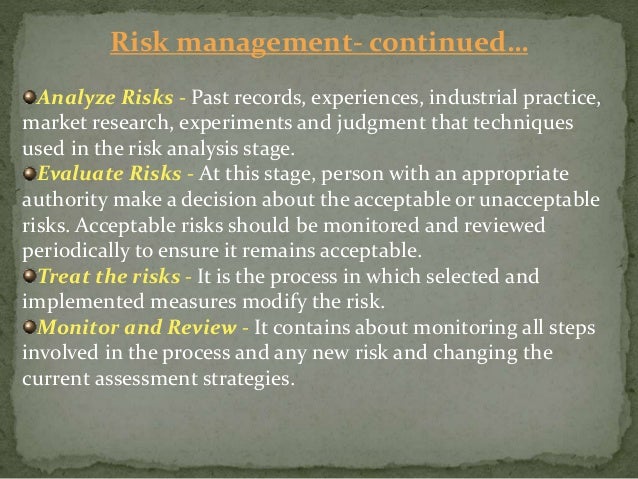 Risk management- continued…

Analyze Risks - Past records, experiences, industrial practice, market research, experiments and judgment that techniques used in the risk analysis stage.

Evaluate Risks - At this stage, person with an appropriate authority make a decision about the acceptable or unacceptable risks. Acceptable risks should be monitored and reviewed periodically to ensure it remains acceptable.

Treat the risks - It is the process in which selected and implemented measures modify the risk.

Monitor and Review - It contains about monitoring all steps involved in the process and any new risk and changing the current assessment strategies.